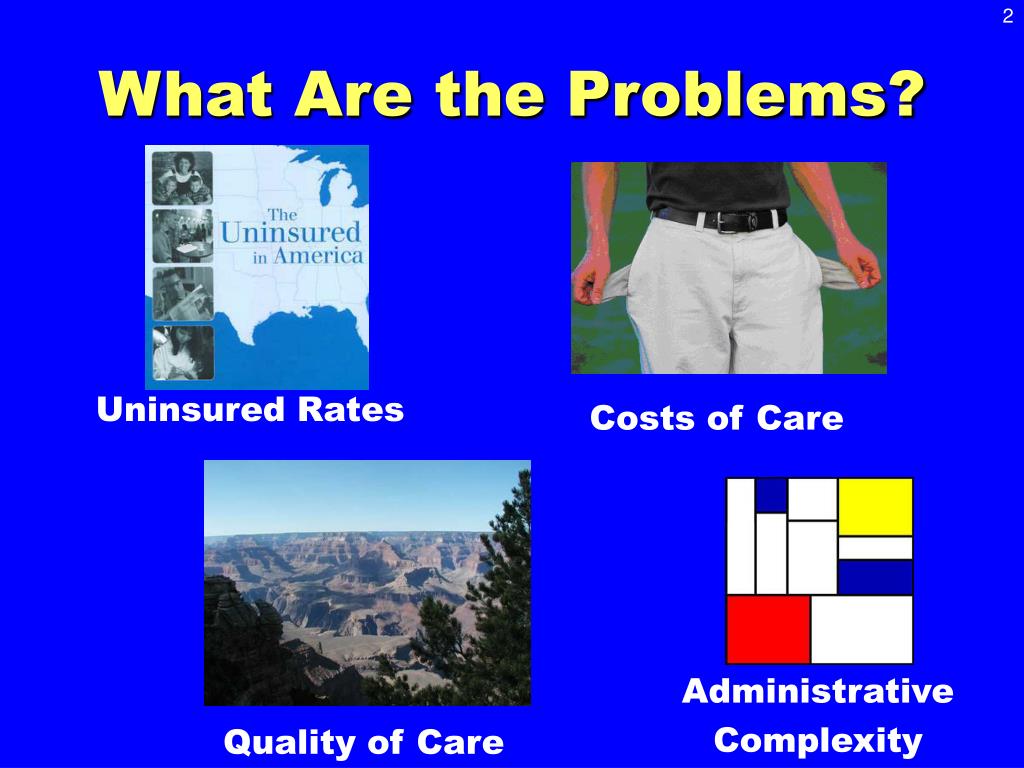 2

What Are the Problems?

The Uninsured in America

Uninsured Rates

Costs of Care

Quality of Care

Administrative Complexity